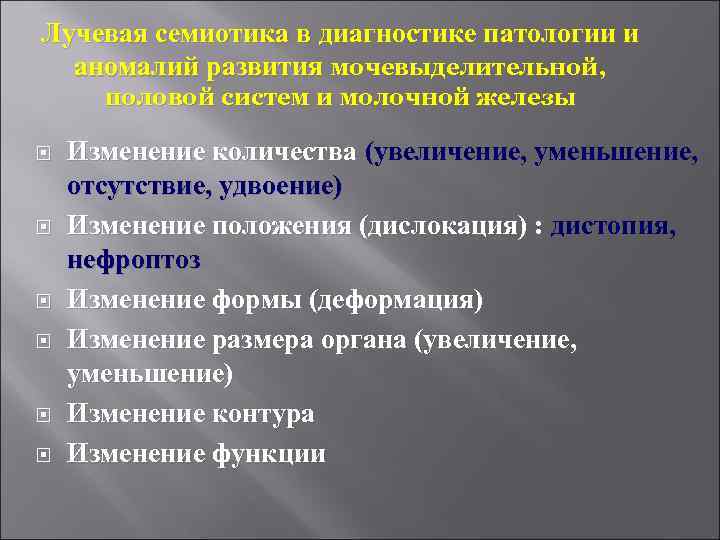 Лучевая семиотика в диагностике патологии и аномалий развития мочевыделительной, половой систем и молочной железы

Изменение количества (увеличение, уменьшение, отсутствие, удвоение)

Изменение положения (дислокация) : дистопия, нефроптоз

Изменение формы (деформация)

Изменение размера органа (увеличение, уменьшение)

Изменение контура

Изменение функции